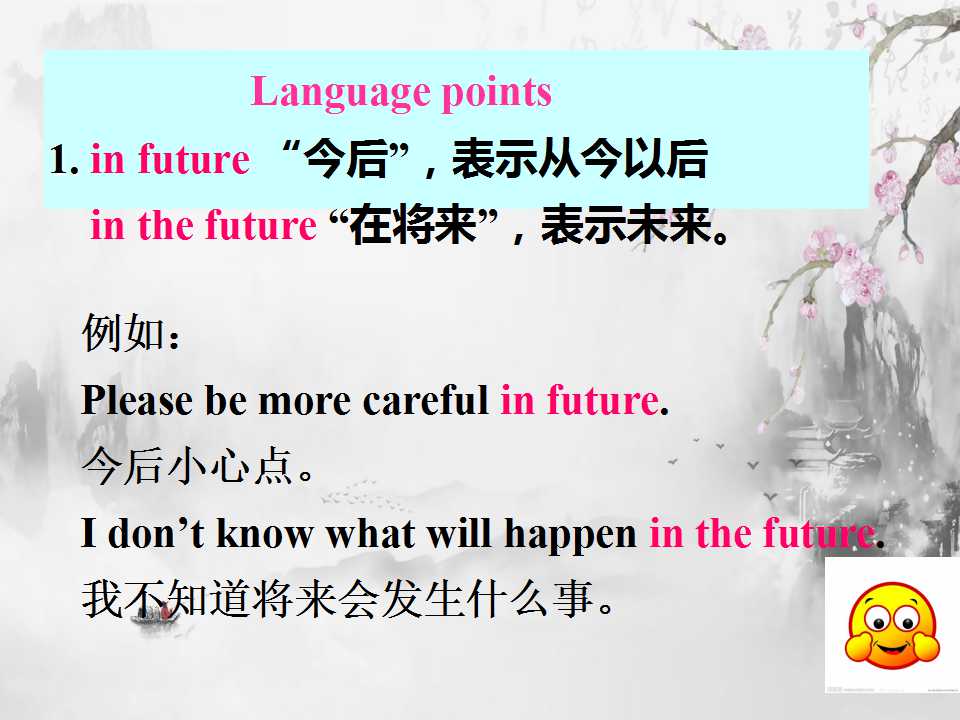 Language points

1. in future “今后”，表示从今以后

in the future “在将来”，表示未来。

例如：

Please be more careful in future.

今后小心点。

I don't know what will happen in the future.

我不知道将来会发生什么事。